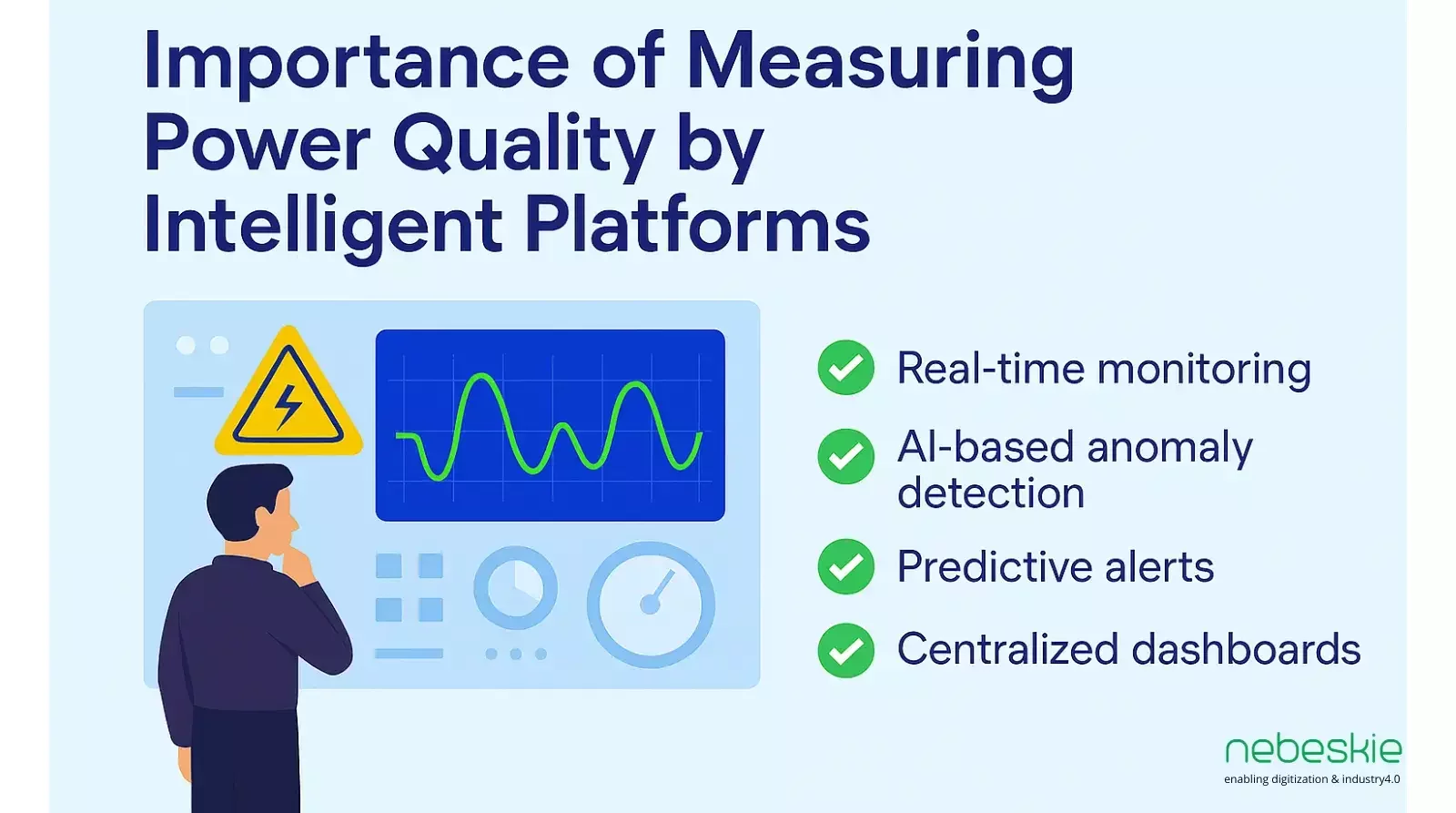 Importance of Measuring Power Quality by Intelligent Platforms

Real-time monitoring

AI-based anomaly detection

Predictive alerts

Centralized dashboards

nebeskie
enabling digitization & industry4.0